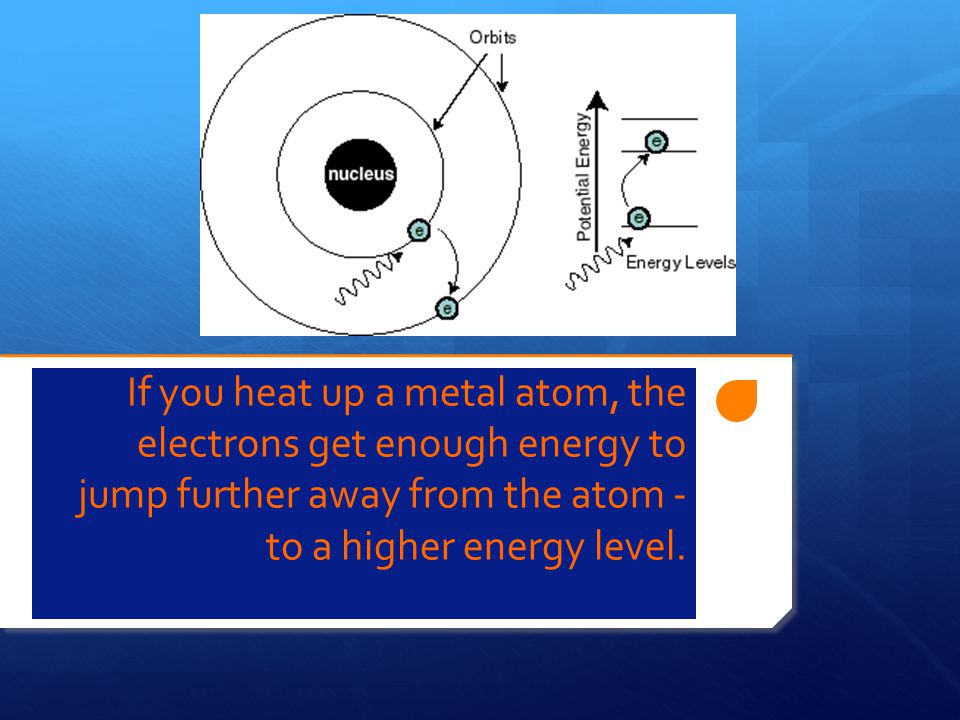 Orbits

nucleus

e

e

Potential Energy

e

e

Energy Levels

If you heat up a metal atom, the electrons get enough energy to jump further away from the atom - to a higher energy level.